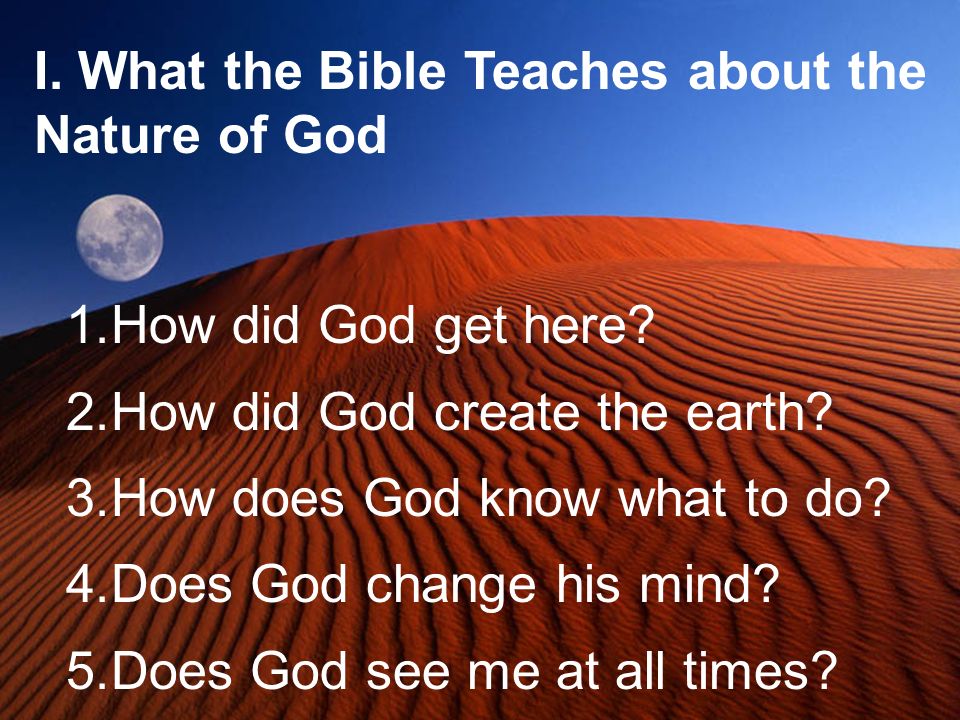 I. What the Bible Teaches about the Nature of God

1.How did God get here?

2.How did God create the earth?

3.How does God know what to do?

4.Does God change his mind?

5.Does God see me at all times?